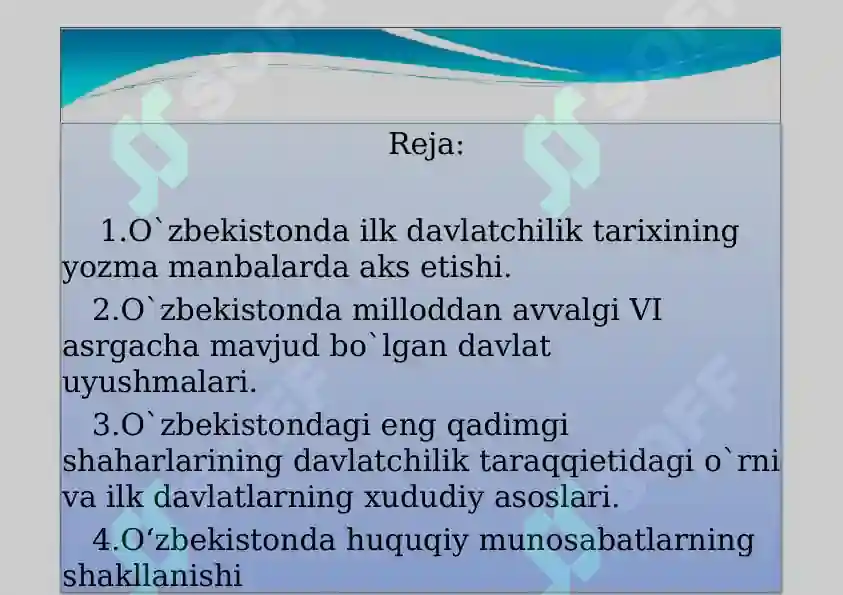 Reja:

1.O`zbekistonda ilk davlatchilik tarixining yozma manbalarda aks etishi.

2.O`zbekistonda milloddan avvalgi VI asrgacha mavjud bo`lgan davlat uyushmalari.

3.O`zbekistondagi eng qadimgi shaharlarining davlatchilik taraqqietidagi o`rni va ilk davlatlarning xududiy asoslari.

4.O‘zbekistonda huquqiy munosabatlarning shakllanishi